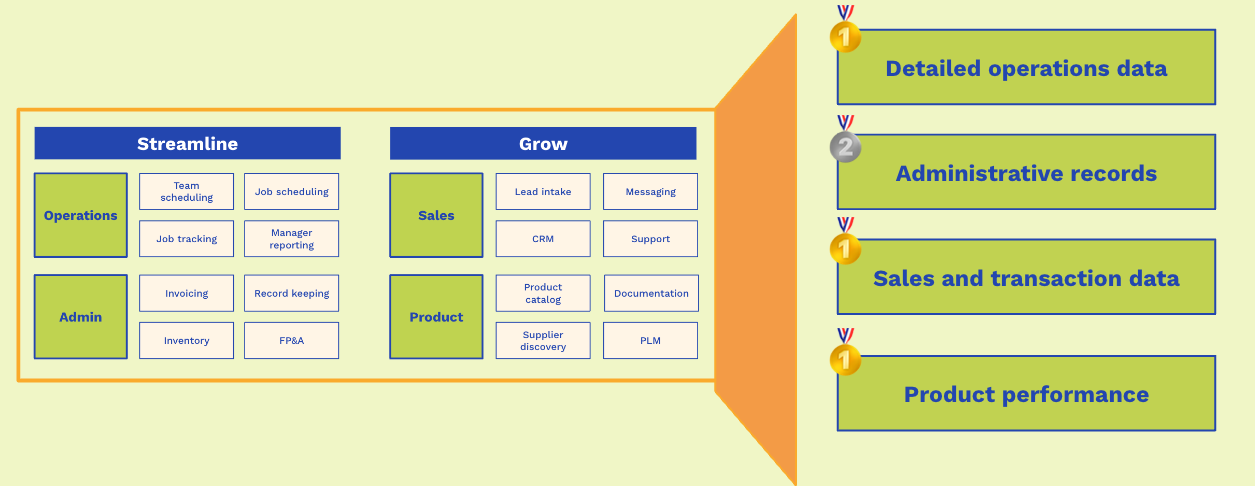 Streamline

Operations

Team scheduling

Job scheduling

Job tracking

Manager reporting

Admin

Invoicing

Record keeping

Inventory

FP&A

Grow

Sales

Lead intake

Messaging

CRM

Support

Product

Product catalog

Documentation

Supplier discovery

PLM

1

Detailed operations data

2

Administrative records

1

Sales and transaction data

1

Product performance